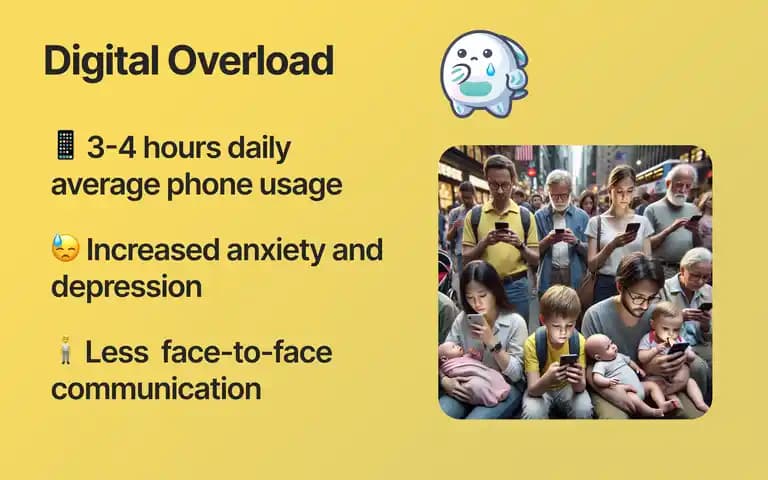 Digital Overload

📱 3-4 hours daily average phone usage

😓 Increased anxiety and depression

🧍 Less face-to-face communication